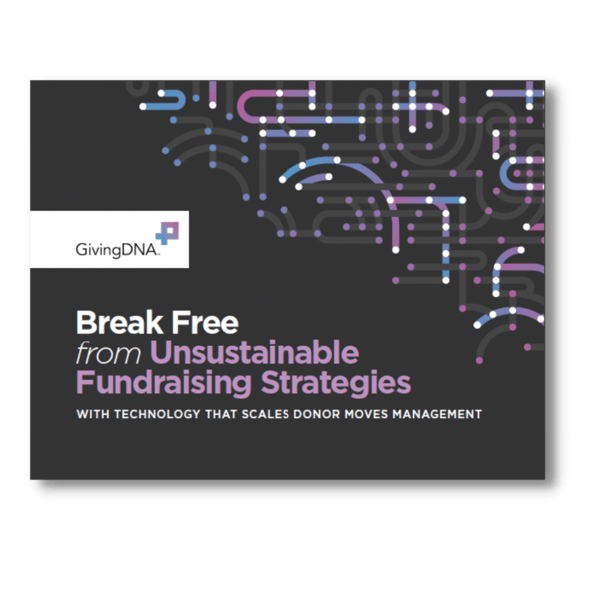 GivingDNA

Break Free from Unsustainable Fundraising Strategies

WITH TECHNOLOGY THAT SCALES DONOR MOVES MANAGEMENT